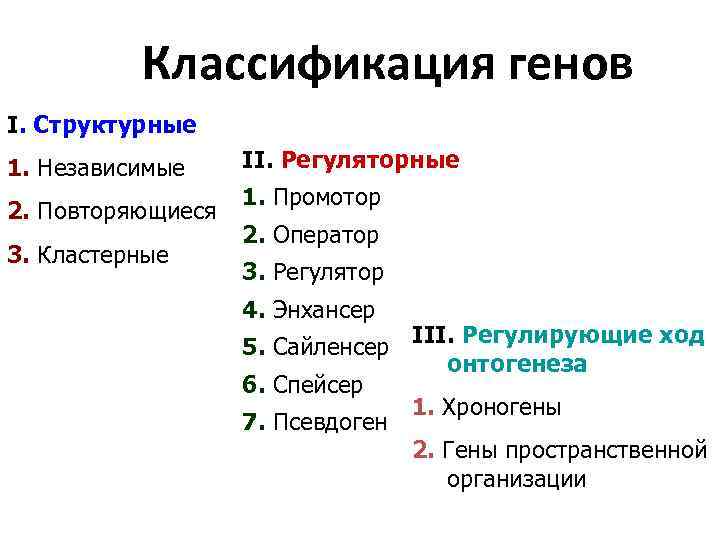 Классификация генов

I. Структурные

1. Независимые

2. Повторяющиеся

3. Кластерные

II. Регуляторные

1. Промотор

2. Оператор

3. Регулятор

4. Энхансер

5. Сайленсер

6. Спейсер

7. Псевдоген

III. Регулирующие ход онтогенеза

1. Хроногены

2. Гены пространственной организации